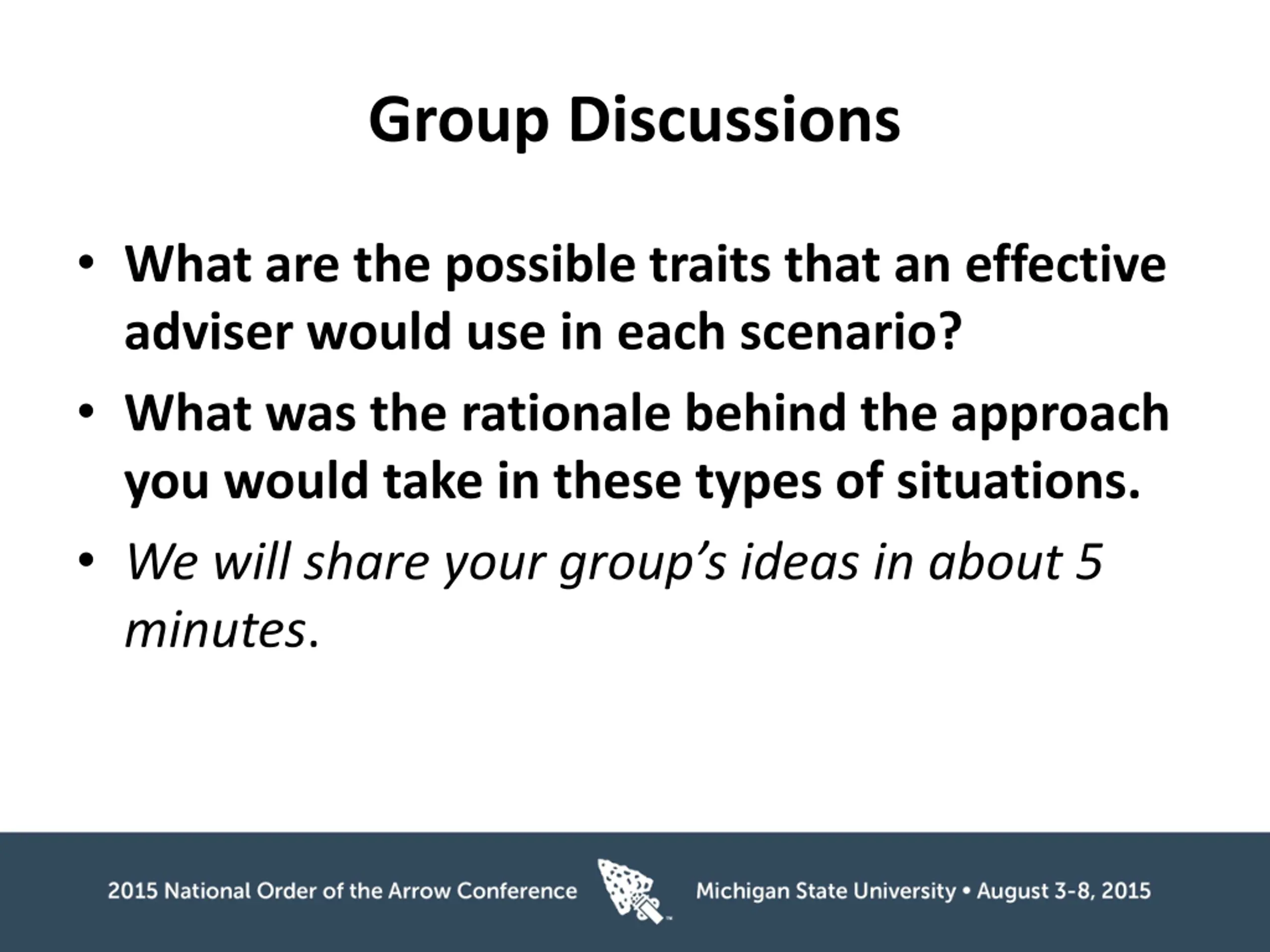 Group Discussions

• What are the possible traits that an effective adviser would use in each scenario?
• What was the rationale behind the approach you would take in these types of situations.
• We will share your group's ideas in about 5 minutes.

2015 National Order of the Arrow Conference Michigan State University • August 3-8, 2015